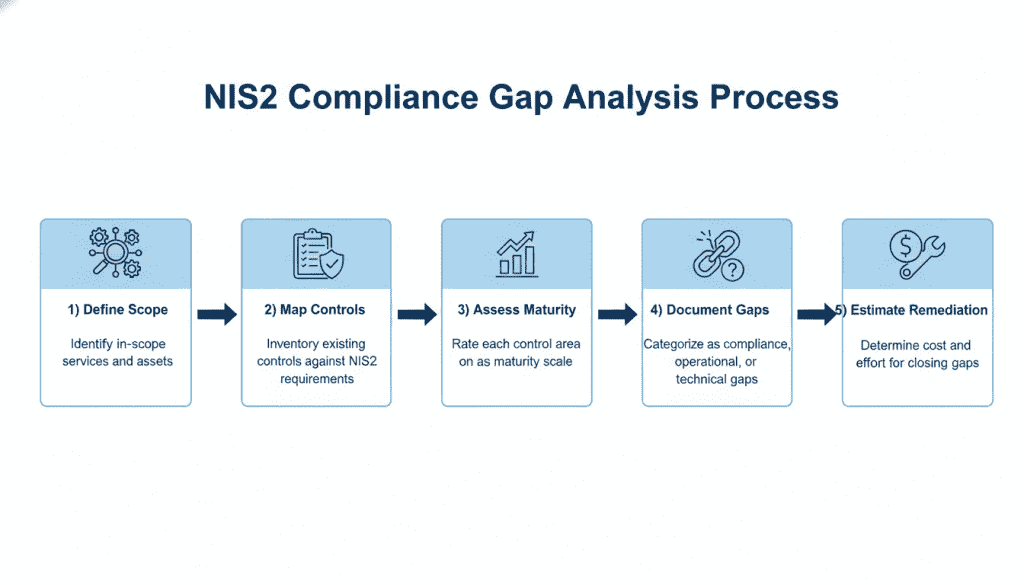 NIS2 Compliance Gap Analysis Process

1) Define Scope

Identify in-scope services and assets

2) Map Controls

Inventory existing controls against NIS2 requirements

3) Assess Maturity

Rate each control area on as maturity scale

4) Document Gaps

Categorize as compliance, operational, or technical gaps

5) Estimate Remediation

Determine cost and effort for closing gaps